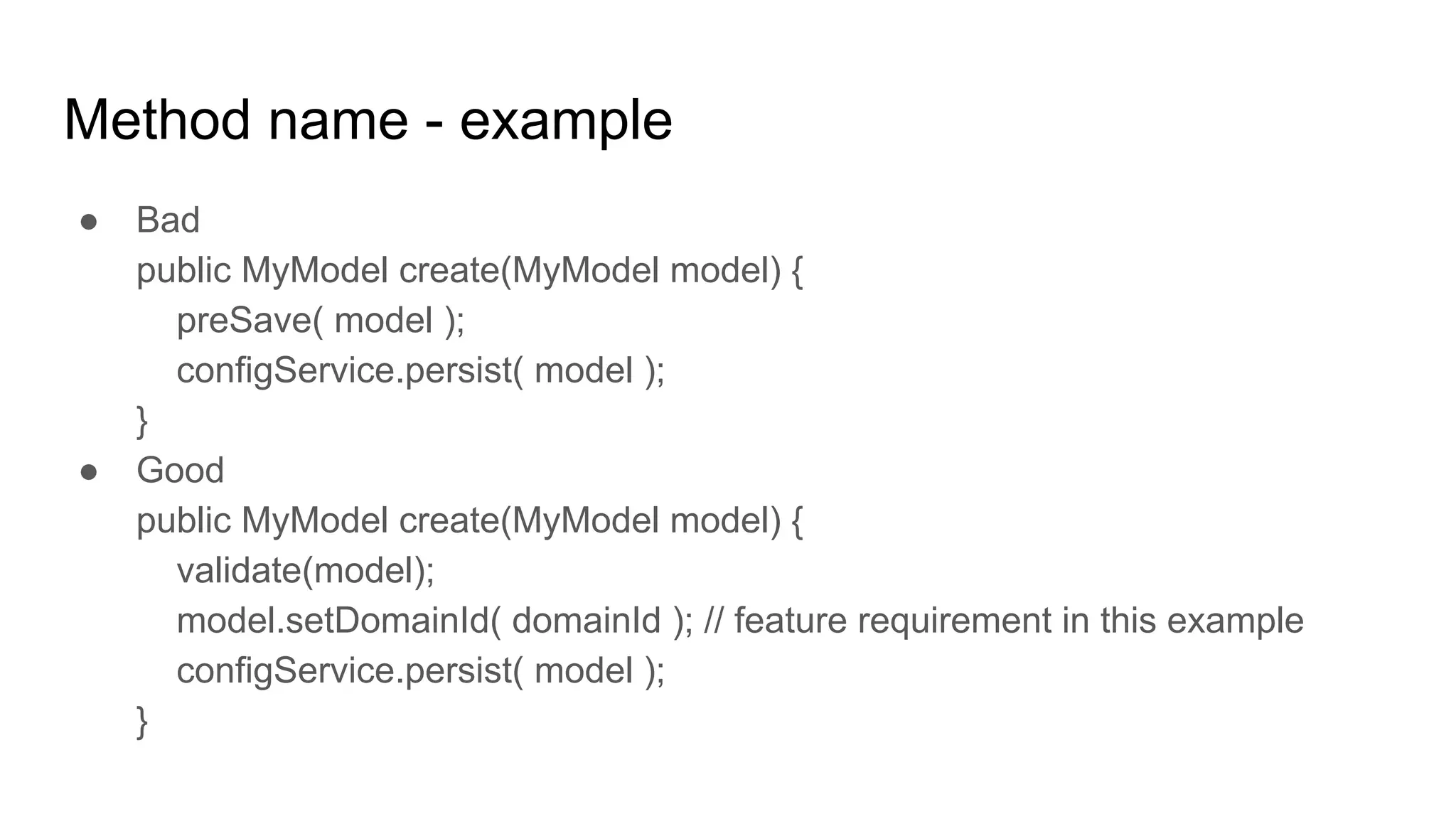 Method name - example

● Bad
public MyModel create(MyModel model) {
preSave( model );
configService.persist( model );
}
● Good
public MyModel create(MyModel model) {
validate(model);
model.setDomainId( domainId ); // feature requirement in this example
configService.persist( model );
}